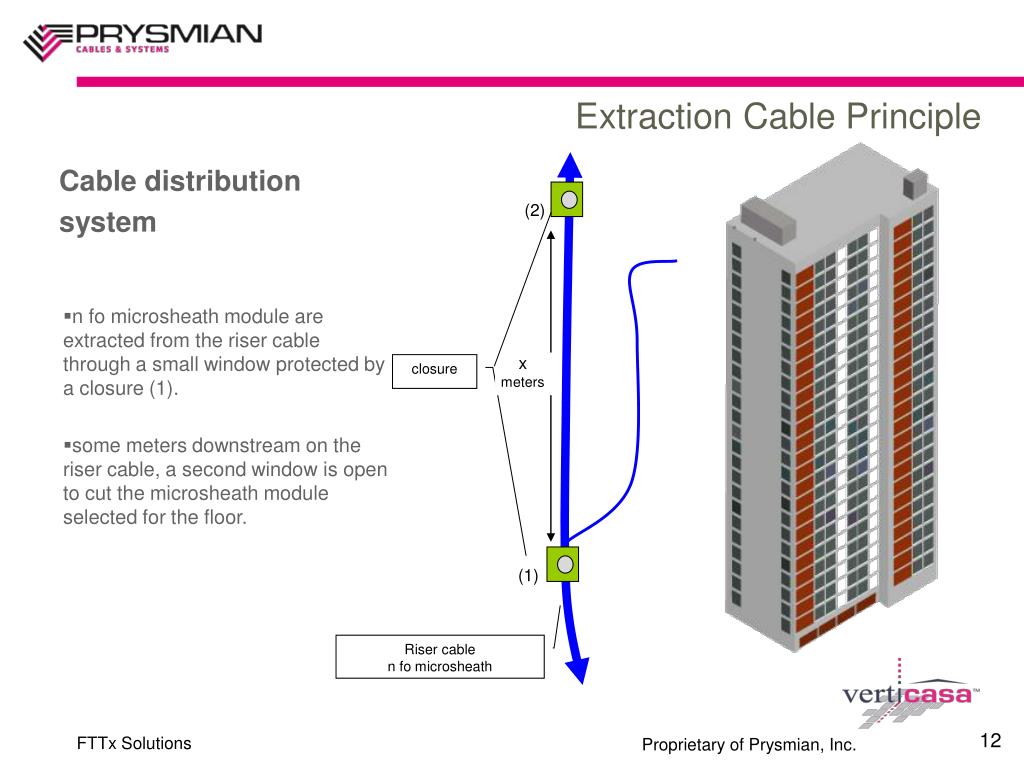 PRYSMIAN
CABLES & SYSTEMS

Extraction Cable Principle

Cable distribution system

▪n fo microsheath module are extracted from the riser cable through a small window protected by a closure (1).

▪some meters downstream on the riser cable, a second window is open to cut the microsheath module selected for the floor.

(2)

closure

x
meters

(1)

Riser cable
n fo microsheath

verticasa™

FTTx Solutions

Proprietary of Prysmian, Inc.

12